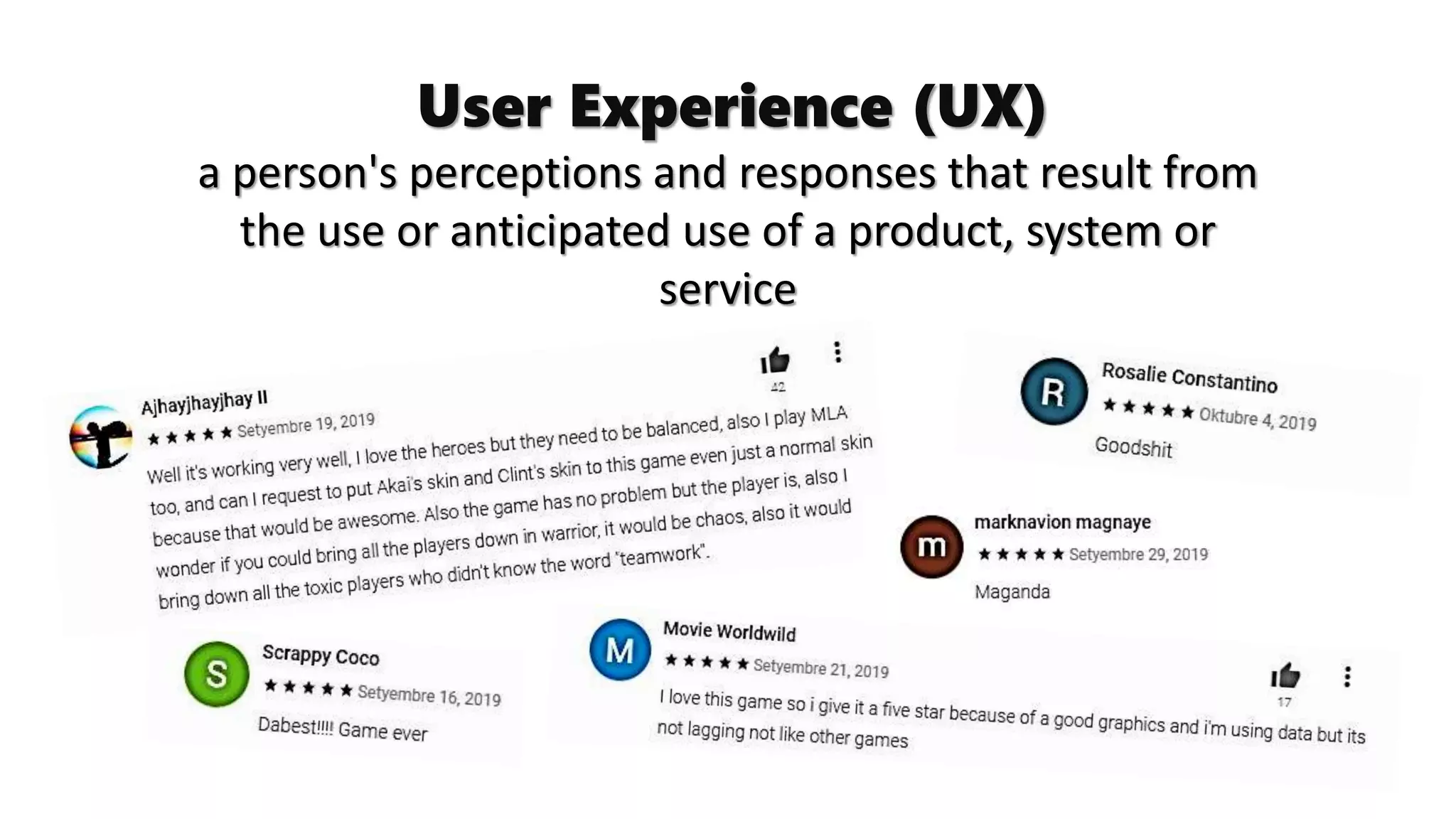 User Experience (UX)

a person's perceptions and responses that result from the use or anticipated use of a product, system or service

Ajhayjhayjhay II
★★★★★ Setyembre 19, 2019
42
Well it's working very well, I love the heroes but they need to be balanced, also I play MLA too, and can I request to put Akai's skin and Clint's skin to this game even just a normal skin because that would be awesome. Also the game has no problem but the player is, also I wonder if you could bring all the players down in warrior, it would be chaos, also it would bring down all the toxic players who didn't know the word "teamwork".

R
Rosalie Constantino
★★★★★ Oktubre 4, 2019
Goodshit

m
marknavion magnaye
★★★★★ Setyembre 29, 2019
Maganda

S
Scrappy Coco
★★★★★ Setyembre 16, 2019
Dabest!!!! Game ever

M
Movie Worldwild
★★★★★ Setyembre 21, 2019
17
I love this game so i give it a five star because of a good graphics and i'm using data but its not lagging not like other games